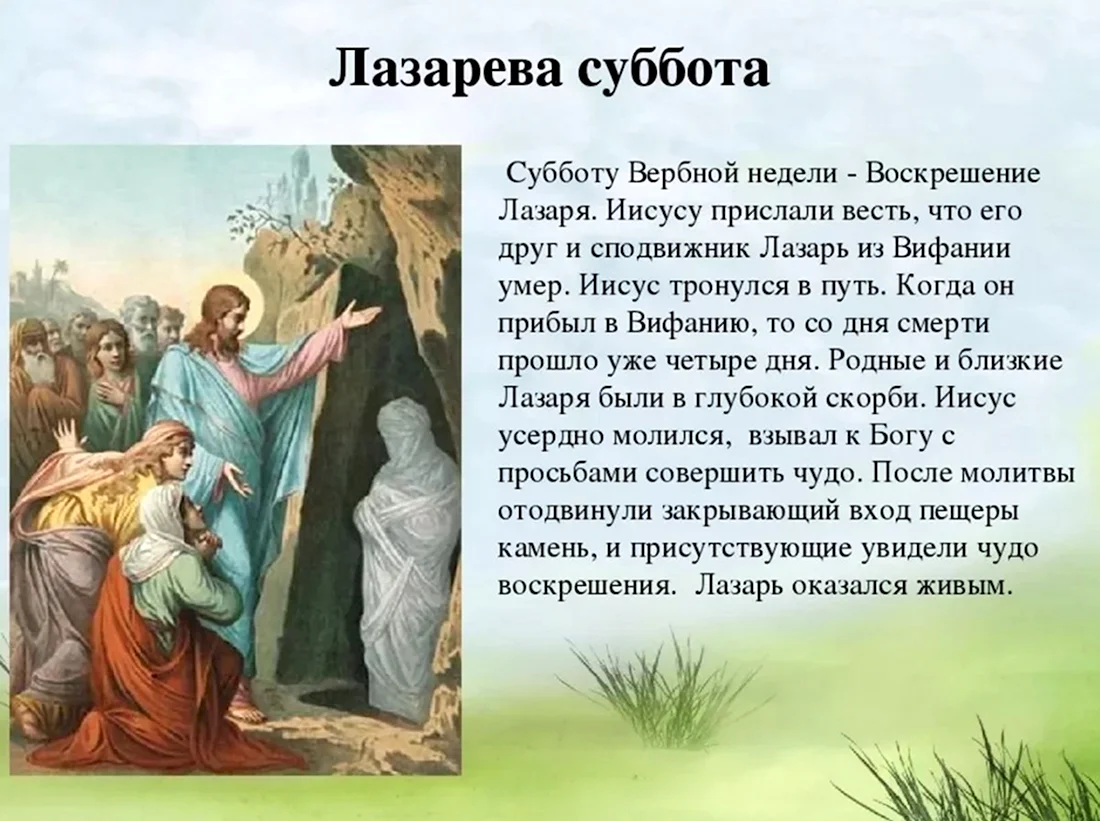 Лазарева суббота

Субботу Вербной недели - Воскрешение Лазаря. Иисусу прислали весть, что его друг и сподвижник Лазарь из Вифании умер. Иисус тронулся в путь. Когда он прибыл в Вифанию, то со дня смерти прошло уже четыре дня. Родные и близкие Лазаря были в глубокой скорби. Иисус усердно молился, взывал к Богу с просьбами совершить чудо. После молитвы отодвинули закрывающий вход пещеры камень, и присутствующие увидели чудо воскрешения. Лазарь оказался живым.